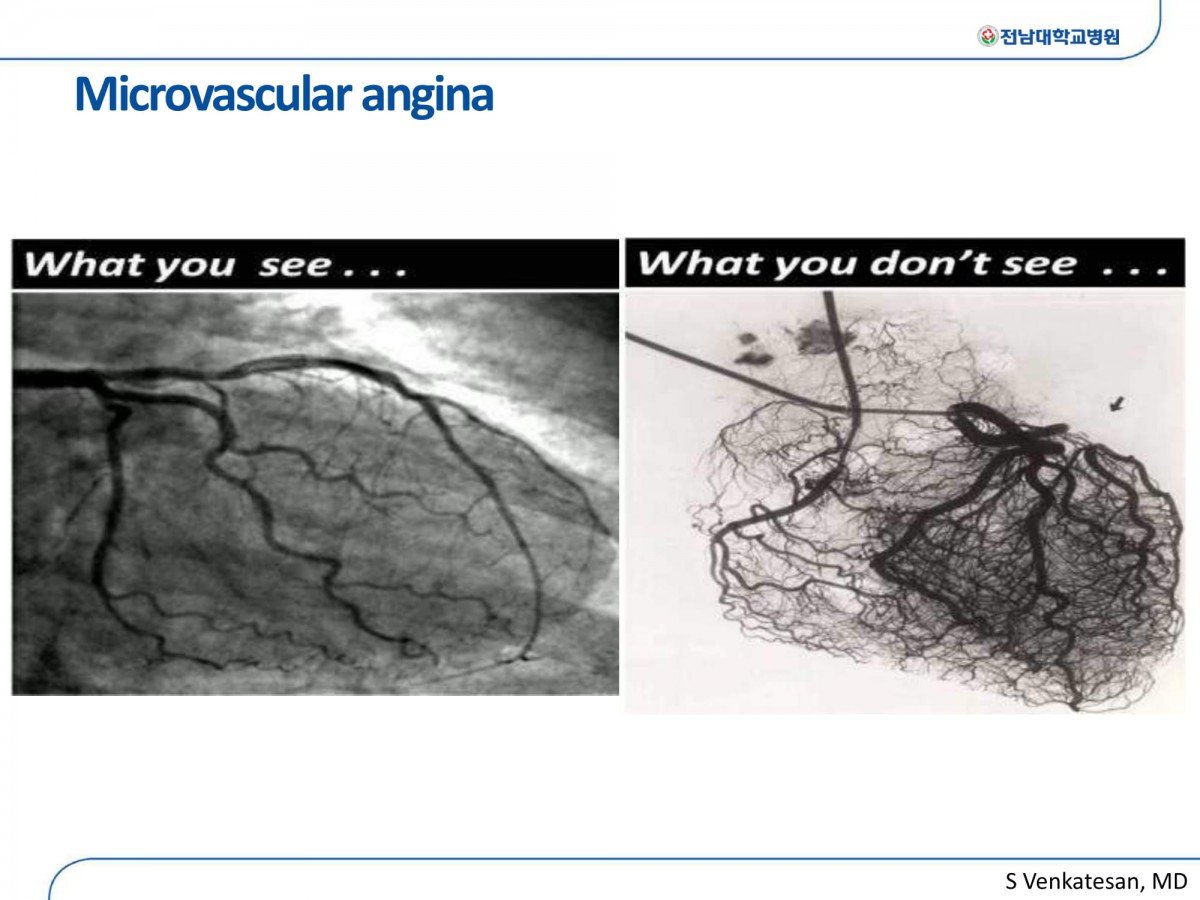 전남대학교병원

Microvascular angina

What you see . . .

What you don't see . . .

S Venkatesan, MD